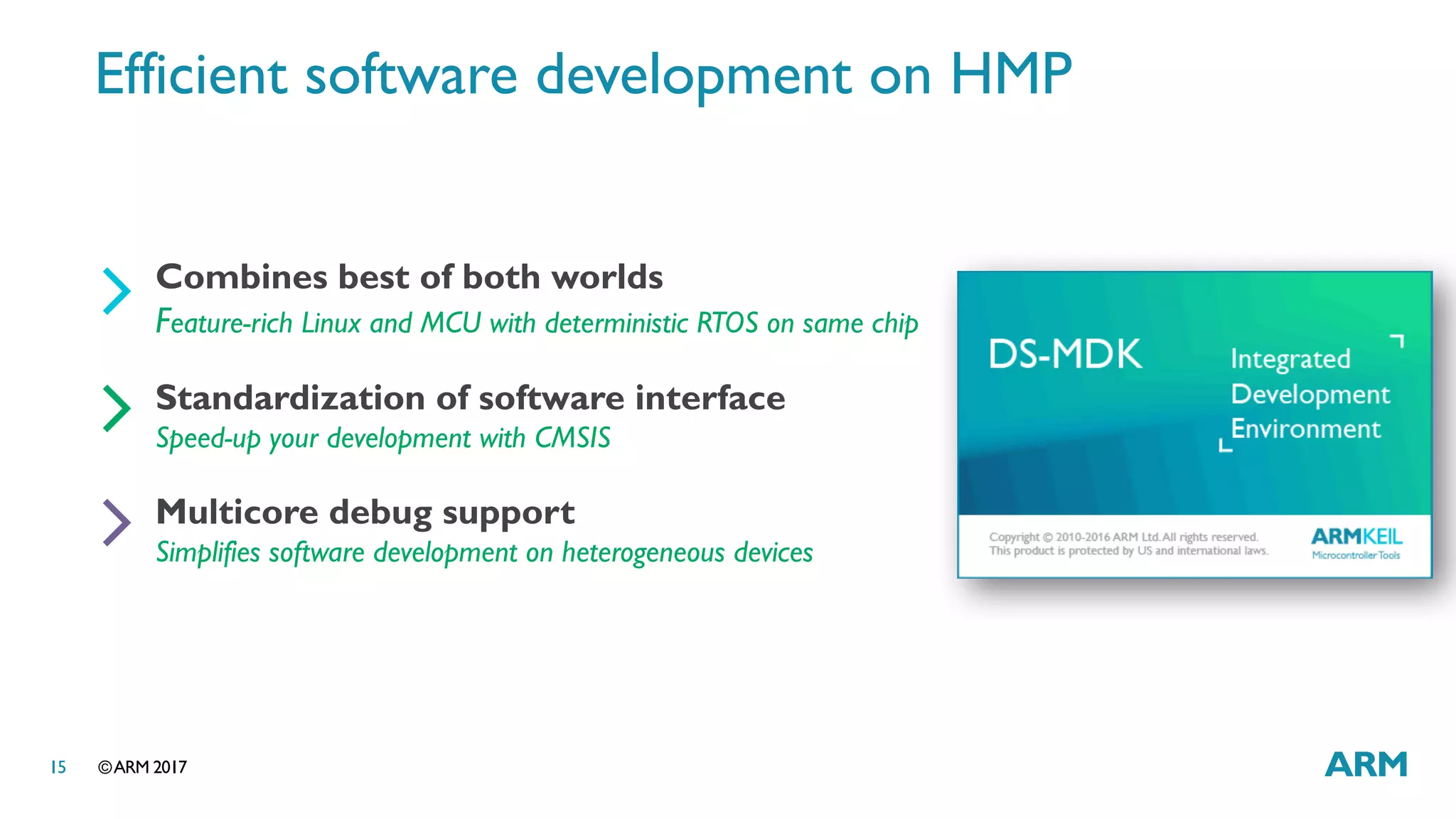 Efficient software development on HMP

Combines best of both worlds
Feature-rich Linux and MCU with deterministic RTOS on same chip

Standardization of software interface
Speed-up your development with CMSIS

Multicore debug support
Simplifies software development on heterogeneous devices

DS-MDK

Integrated Development Environment

Copyright © 2010-2016 ARM Ltd. All rights reserved.
This product is protected by US and international laws.

ARMKEIL
Microcontroller Tools

15 ©ARM 2017

ARM